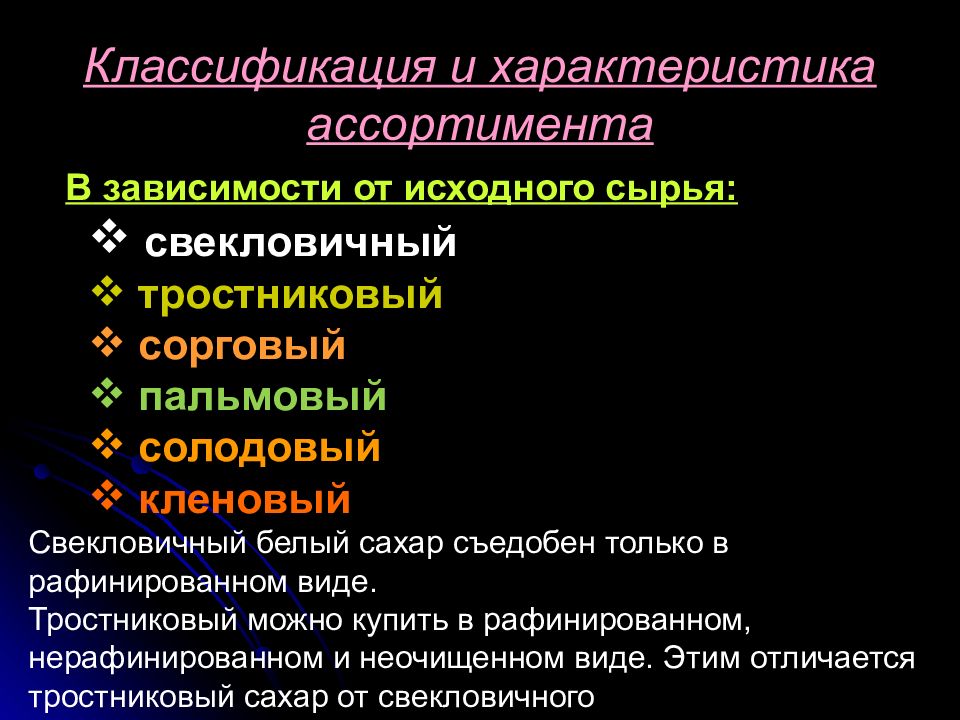 Классификация и характеристика ассортимента

В зависимости от исходного сырья:

❖ свекловичный
❖ тростниковый
❖ сорговый
❖ пальмовый
❖ солодовый
❖ кленовый

Свекловичный белый сахар съедобен только в рафинированном виде.
Тростниковый можно купить в рафинированном, нерафинированном и неочищенном виде. Этим отличается тростниковый сахар от свекловичного